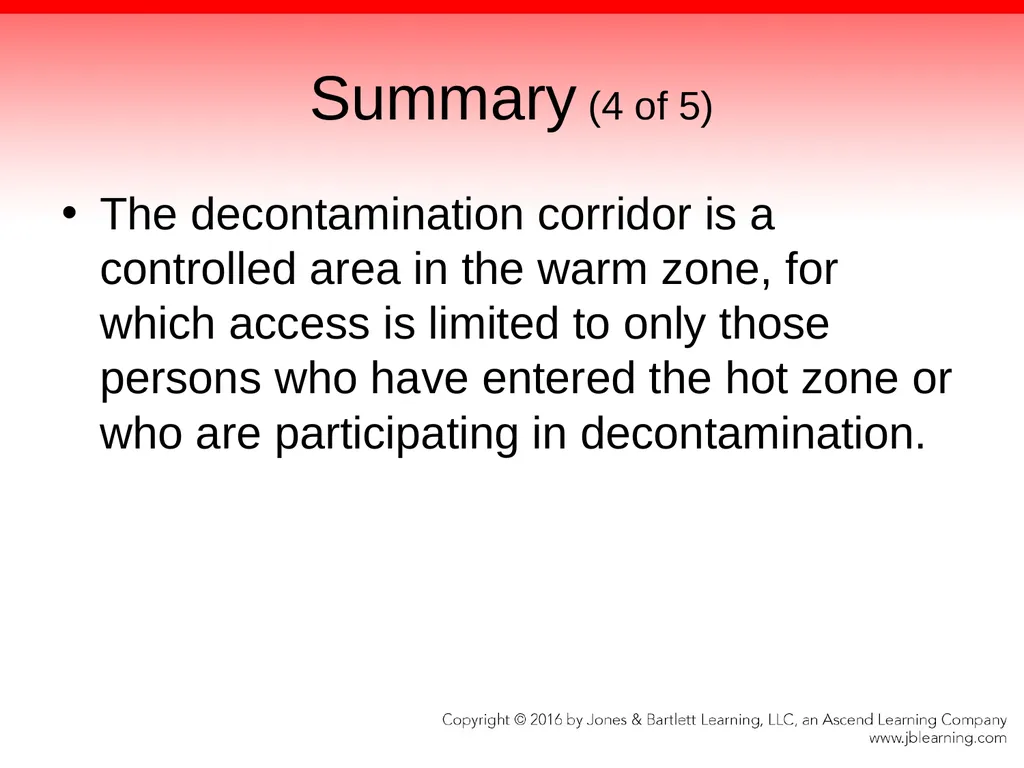 Summary (4 of 5)

• The decontamination corridor is a controlled area in the warm zone, for which access is limited to only those persons who have entered the hot zone or who are participating in decontamination.

Copyright © 2016 by Jones & Bartlett Learning, LLC, an Ascend Learning Company
www.jblearning.com